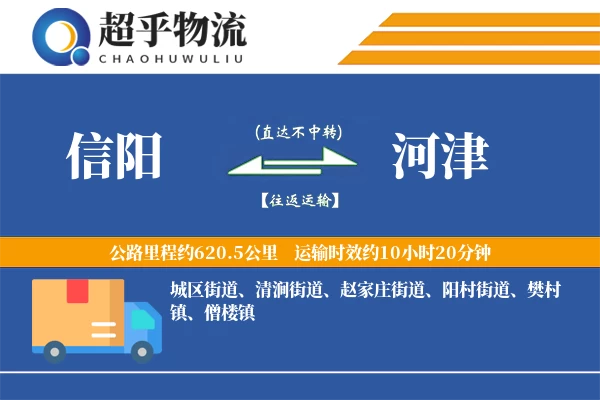 超乎物流
CHAOHUWULIU

信阳

(直达不中转)

【往返运输】

河津

公路里程约620.5公里　运输时效约10小时20分钟

城区街道、清涧街道、赵家庄街道、阳村街道、樊村镇、僧楼镇